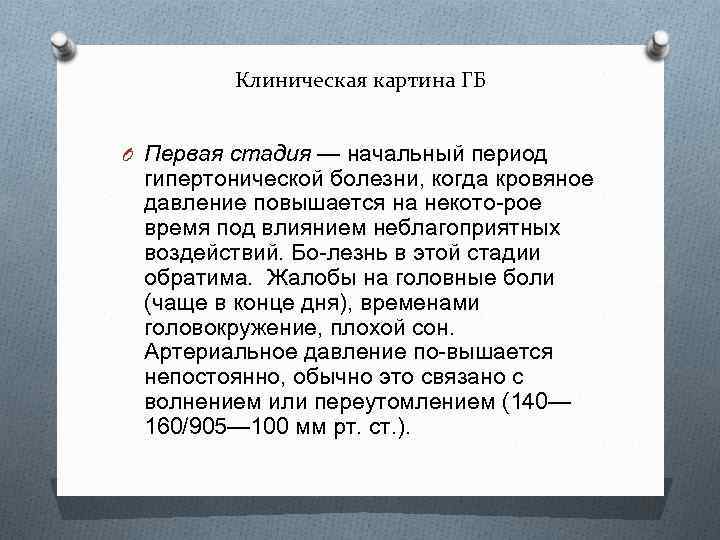 Клиническая картина ГБ

Первая стадия — начальный период гипертонической болезни, когда кровяное давление повышается на некото-рое время под влиянием неблагоприятных воздействий. Бо-лезнь в этой стадии обратима. Жалобы на головные боли (чаще в конце дня), временами головокружение, плохой сон. Артериальное давление по-вышается непостоянно, обычно это связано с волнением или переутомлением (140—160/905—100 мм рт. ст.).